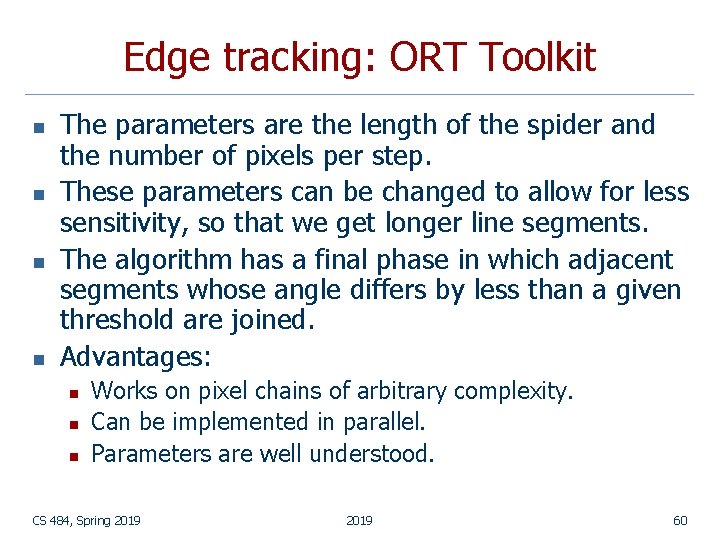 Edge tracking: ORT Toolkit

- The parameters are the length of the spider and the number of pixels per step.
- These parameters can be changed to allow for less sensitivity, so that we get longer line segments.
- The algorithm has a final phase in which adjacent segments whose angle differs by less than a given threshold are joined.
- Advantages:
  - Works on pixel chains of arbitrary complexity.
  - Can be implemented in parallel.
  - Parameters are well understood.

CS 484, Spring 2019

2019

60